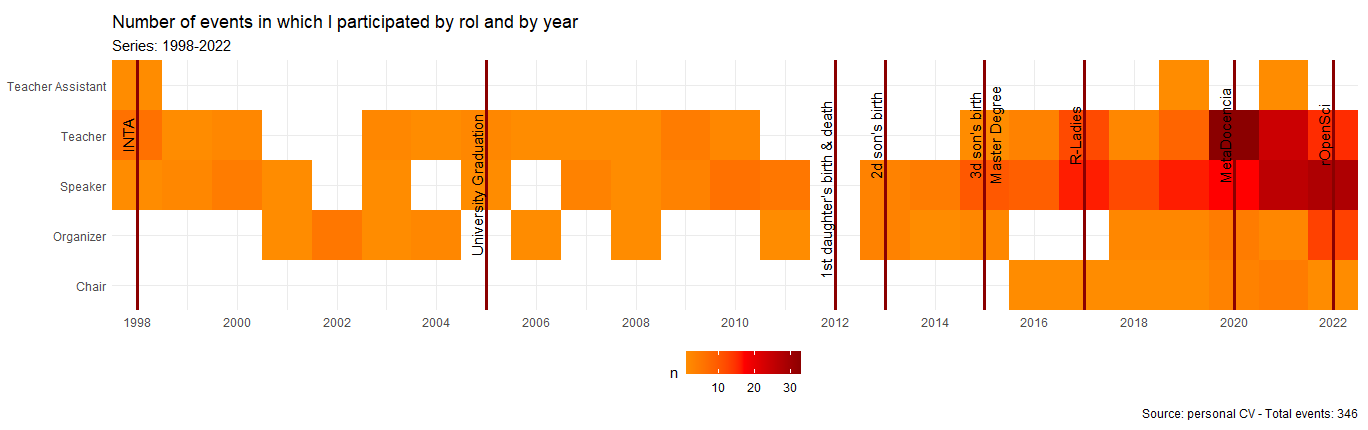 Number of events in which I participated by rol and by year
Series: 1998-2022

Teacher Assistant
Teacher
Speaker
Organizer
Chair

INTA
University Graduation
1st daughter's birth & death
2d son's birth
3d son's birth
Master Degree
R-Ladies
MetaDocencia
rOpenSci

1998
2000
2002
2004
2006
2008
2010
2012
2014
2016
2018
2020
2022

n
10
20
30

Source: personal CV - Total events: 346